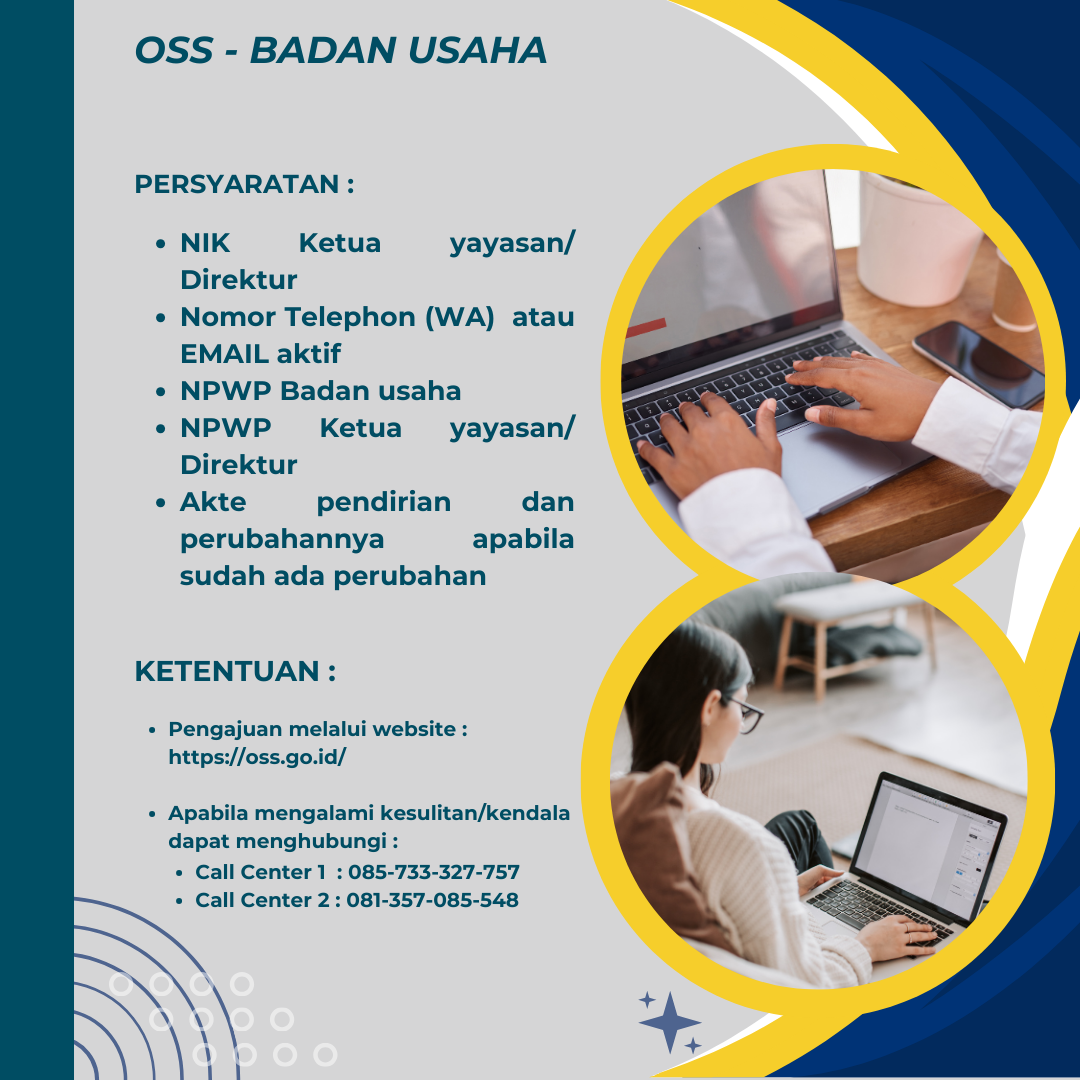 OSS - BADAN USAHA

PERSYARATAN :

- NIK Ketua yayasan/ Direktur
- Nomor Telephon (WA) atau EMAIL aktif
- NPWP Badan usaha
- NPWP Ketua yayasan/ Direktur
- Akte pendirian dan perubahannya apabila sudah ada perubahan

KETENTUAN :

- Pengajuan melalui website : https://oss.go.id/

- Apabila mengalami kesulitan/kendala dapat menghubungi :
  - Call Center 1 : 085-733-327-757
  - Call Center 2 : 081-357-085-548